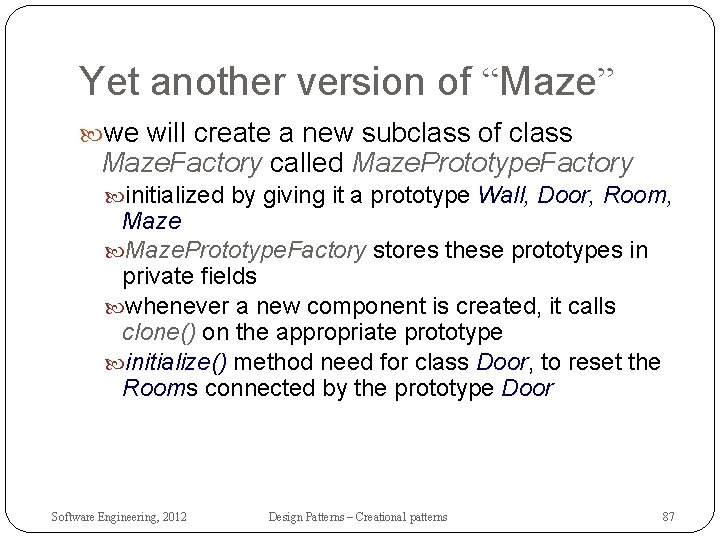 Yet another version of “Maze”

we will create a new subclass of class MazeFactory called MazePrototypeFactory

initialized by giving it a prototype Wall, Door, Room, Maze

MazePrototypeFactory stores these prototypes in private fields

whenever a new component is created, it calls clone() on the appropriate prototype

initialize() method need for class Door, to reset the Rooms connected by the prototype Door

Software Engineering, 2012

Design Patterns – Creational patterns

87